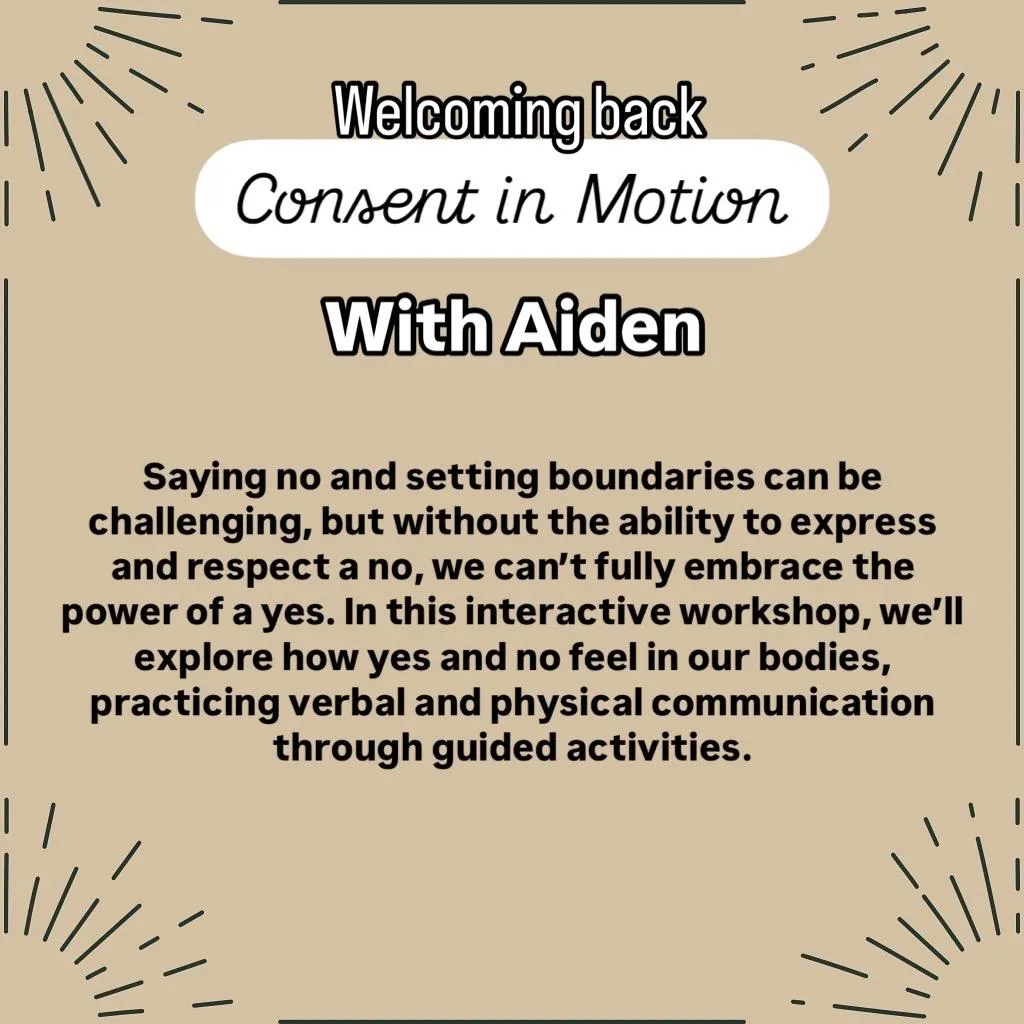 Welcoming back

Consent in Motion

With Aiden

Saying no and setting boundaries can be challenging, but without the ability to express and respect a no, we can't fully embrace the power of a yes. In this interactive workshop, we'll explore how yes and no feel in our bodies, practicing verbal and physical communication through guided activities.